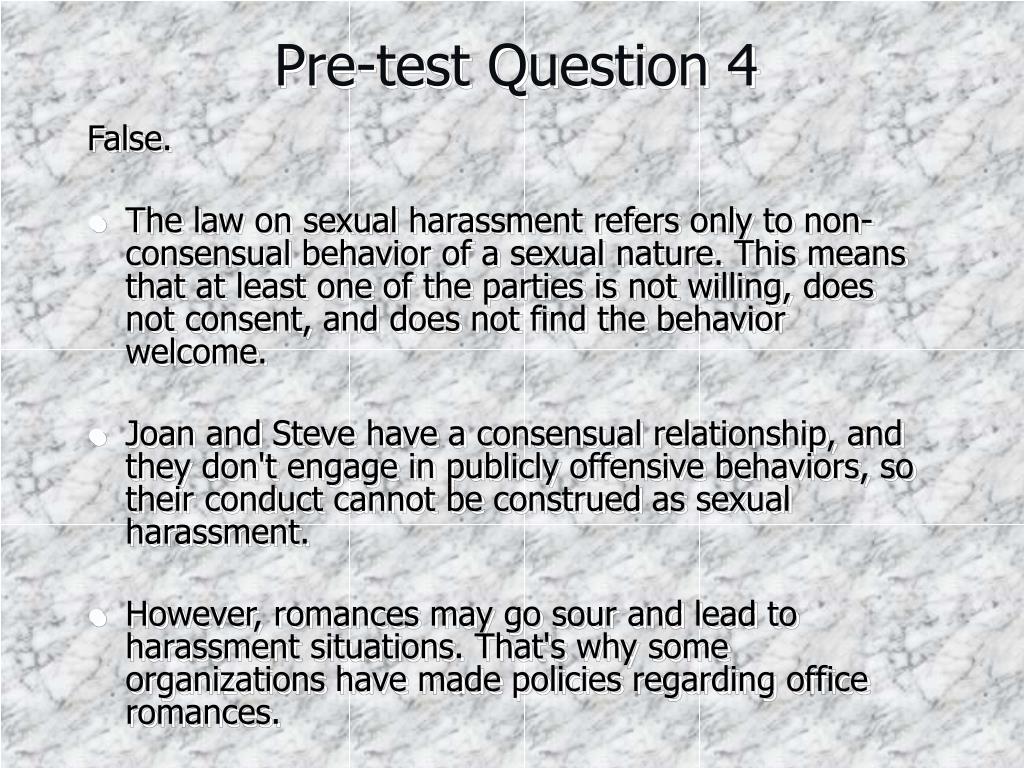 Pre-test Question 4

False.

The law on sexual harassment refers only to non-consensual behavior of a sexual nature. This means that at least one of the parties is not willing, does not consent, and does not find the behavior welcome.

Joan and Steve have a consensual relationship, and they don't engage in publicly offensive behaviors, so their conduct cannot be construed as sexual harassment.

However, romances may go sour and lead to harassment situations. That's why some organizations have made policies regarding office romances.